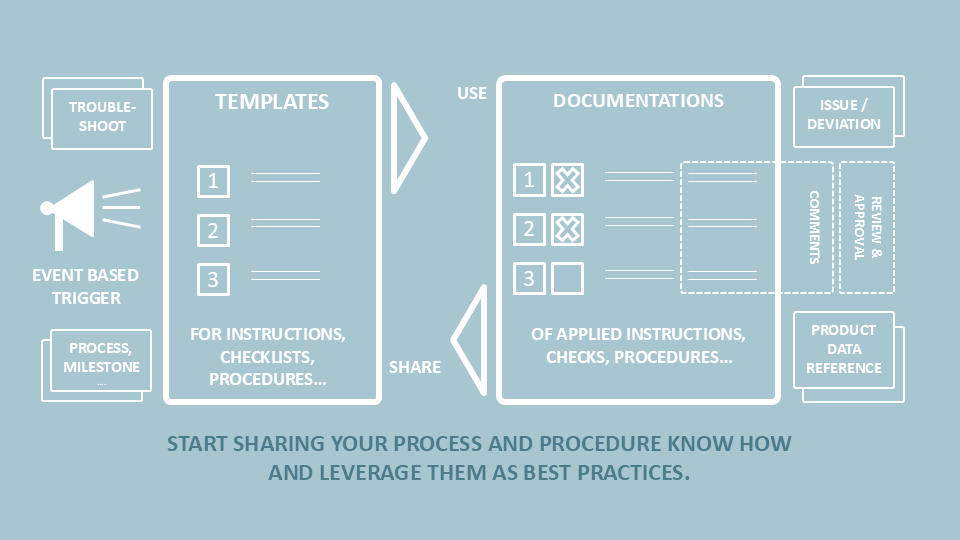 TROUBLE-SHOOT

EVENT BASED TRIGGER

PROCESS, MILESTONE ...

TEMPLATES

1

2

3

FOR INSTRUCTIONS, CHECKLISTS, PROCEDURES...

USE

SHARE

DOCUMENTATIONS

1

2

3

OF APPLIED INSTRUCTIONS, CHECKS, PROCEDURES...

COMMENTS

REVIEW & APPROVAL

ISSUE / DEVIATION

PRODUCT DATA REFERENCE

START SHARING YOUR PROCESS AND PROCEDURE KNOW HOW AND LEVERAGE THEM AS BEST PRACTICES.